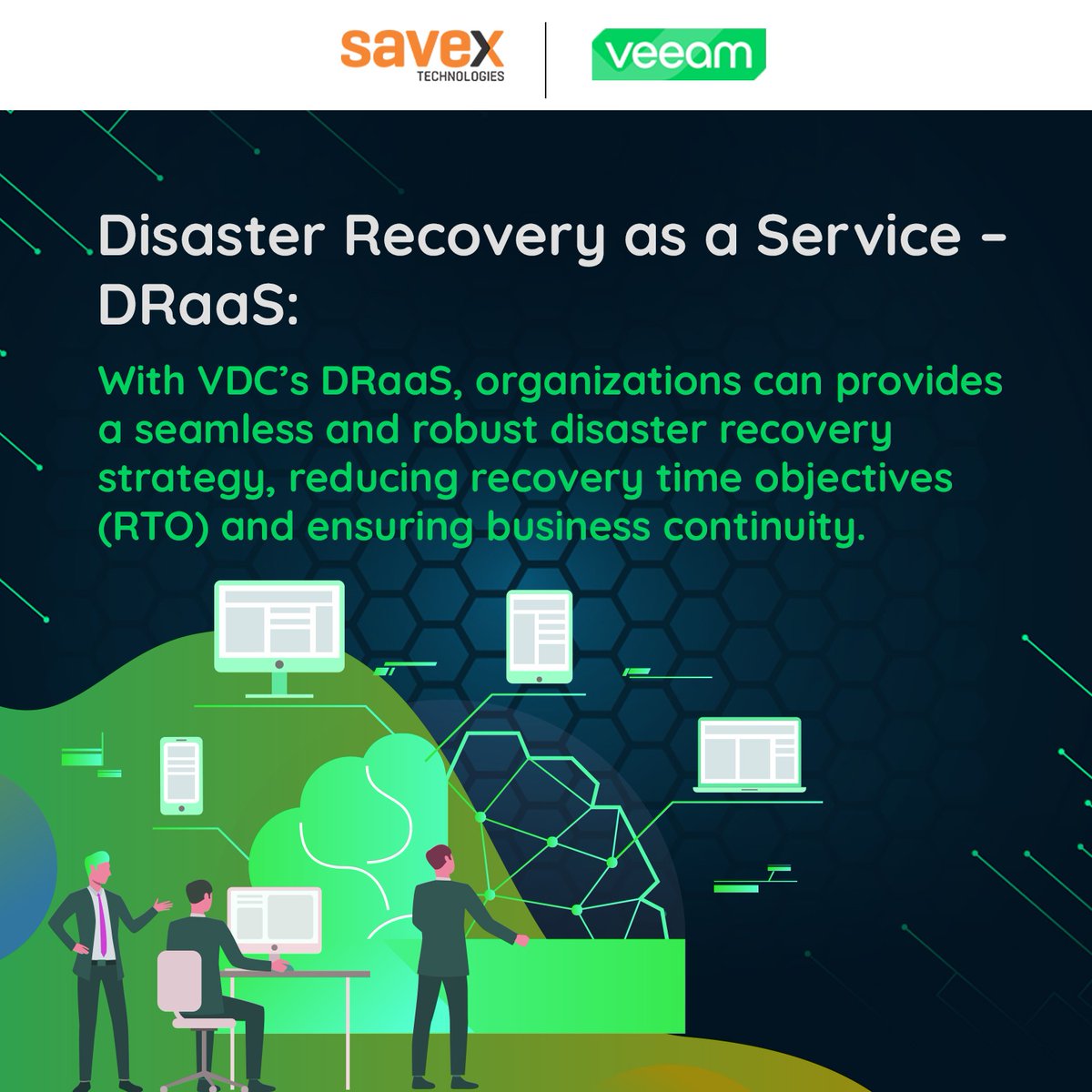 savex
TECHNOLOGIES

veeam

Disaster Recovery as a Service - DRaaS:

With VDC's DRaaS, organizations can provides a seamless and robust disaster recovery strategy, reducing recovery time objectives (RTO) and ensuring business continuity.